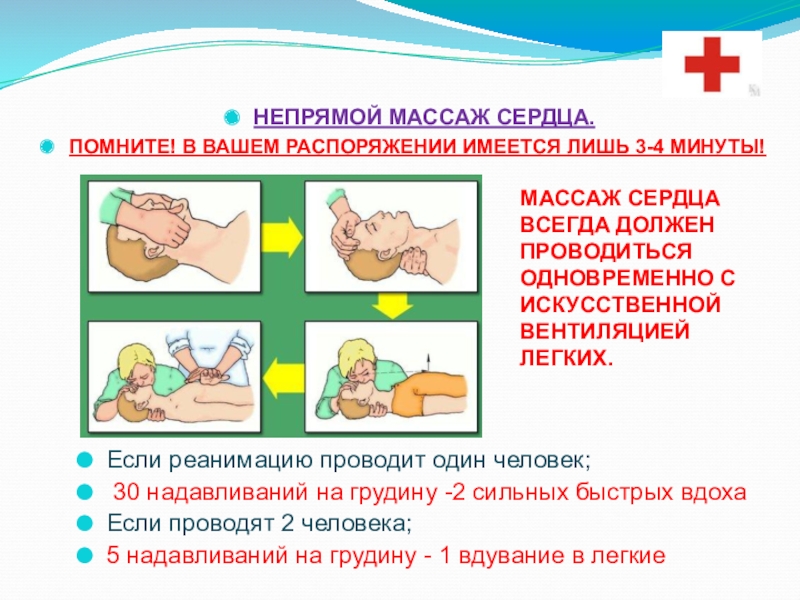 НЕПРЯМОЙ МАССАЖ СЕРДЦА.

ПОМНИТЕ! В ВАШЕМ РАСПОРЯЖЕНИИ ИМЕЕТСЯ ЛИШЬ 3-4 МИНУТЫ!

МАССАЖ СЕРДЦА ВСЕГДА ДОЛЖЕН ПРОВОДИТЬСЯ ОДНОВРЕМЕННО С ИСКУССТВЕННОЙ ВЕНТИЛЯЦИЕЙ ЛЕГКИХ.

Если реанимацию проводит один человек;

30 надавливаний на грудину -2 сильных быстрых вдоха

Если проводят 2 человека;

5 надавливаний на грудину - 1 вдувание в легкие